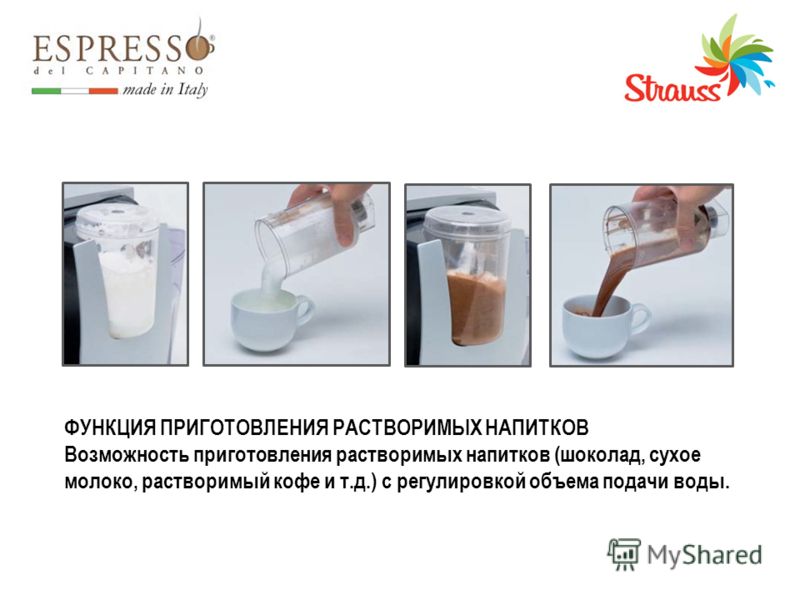 ESPRESSO
del CAPITANO
made in Italy

Strauss

ФУНКЦИЯ ПРИГОТОВЛЕНИЯ РАСТВОРИМЫХ НАПИТКОВ
Возможность приготовления растворимых напитков (шоколад, сухое молоко, растворимый кофе и т.д.) с регулировкой объема подачи воды.

MyShared